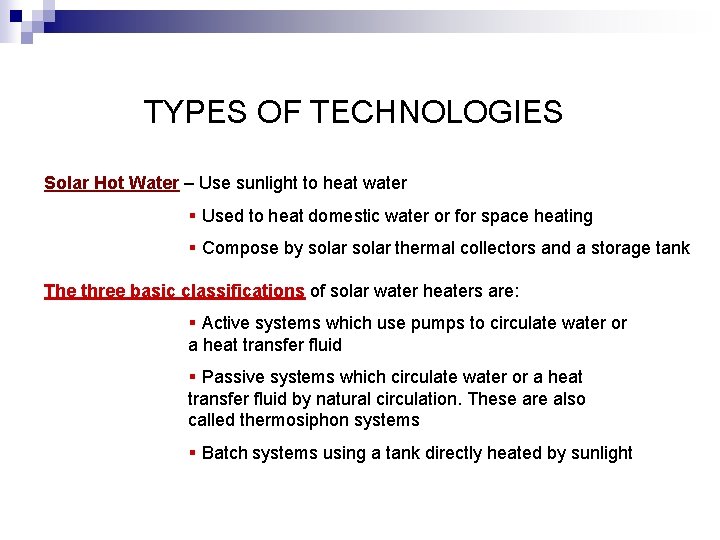 TYPES OF TECHNOLOGIES

Solar Hot Water – Use sunlight to heat water

▪ Used to heat domestic water or for space heating

▪ Compose by solar solar thermal collectors and a storage tank

The three basic classifications of solar water heaters are:

▪ Active systems which use pumps to circulate water or a heat transfer fluid

▪ Passive systems which circulate water or a heat transfer fluid by natural circulation. These are also called thermosiphon systems

▪ Batch systems using a tank directly heated by sunlight